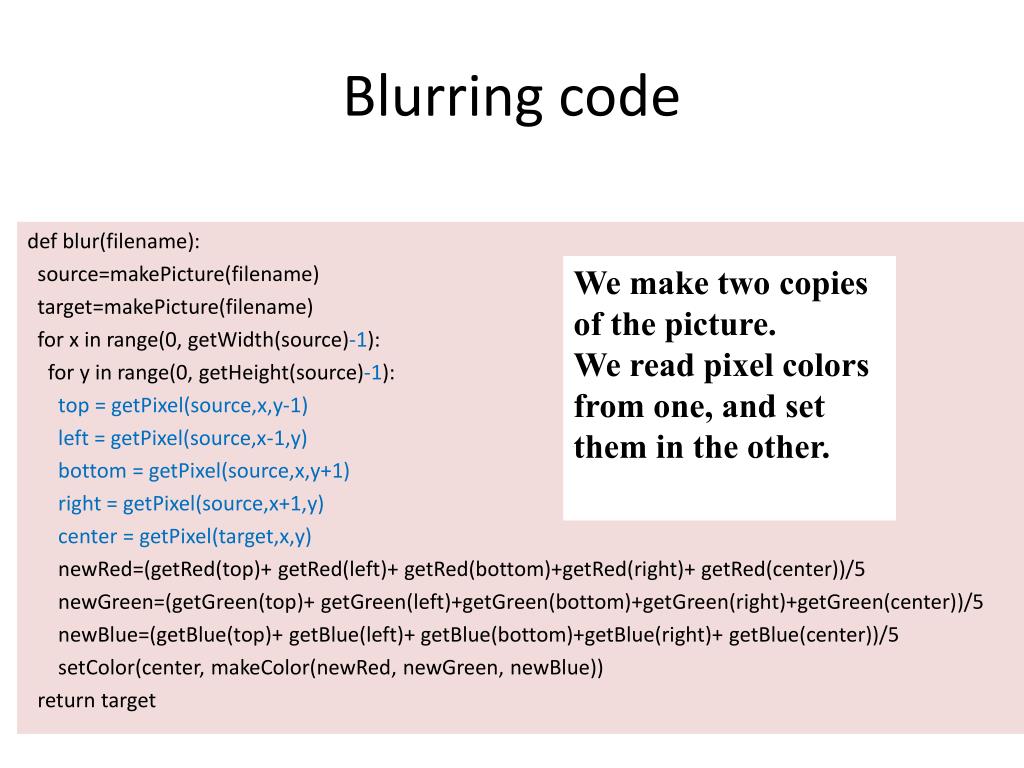 Blurring code

def blur(filename):
  source=makePicture(filename)
  target=makePicture(filename)
  for x in range(0, getWidth(source)-1):
    for y in range(0, getHeight(source)-1):
      top = getPixel(source,x,y-1)
      left = getPixel(source,x-1,y)
      bottom = getPixel(source,x,y+1)
      right = getPixel(source,x+1,y)
      center = getPixel(target,x,y)
      newRed=(getRed(top)+ getRed(left)+ getRed(bottom)+getRed(right)+ getRed(center))/5
      newGreen=(getGreen(top)+ getGreen(left)+getGreen(bottom)+getGreen(right)+getGreen(center))/5
      newBlue=(getBlue(top)+ getBlue(left)+ getBlue(bottom)+getBlue(right)+ getBlue(center))/5
      setColor(center, makeColor(newRed, newGreen, newBlue))
  return target

We make two copies of the picture.
We read pixel colors from one, and set them in the other.